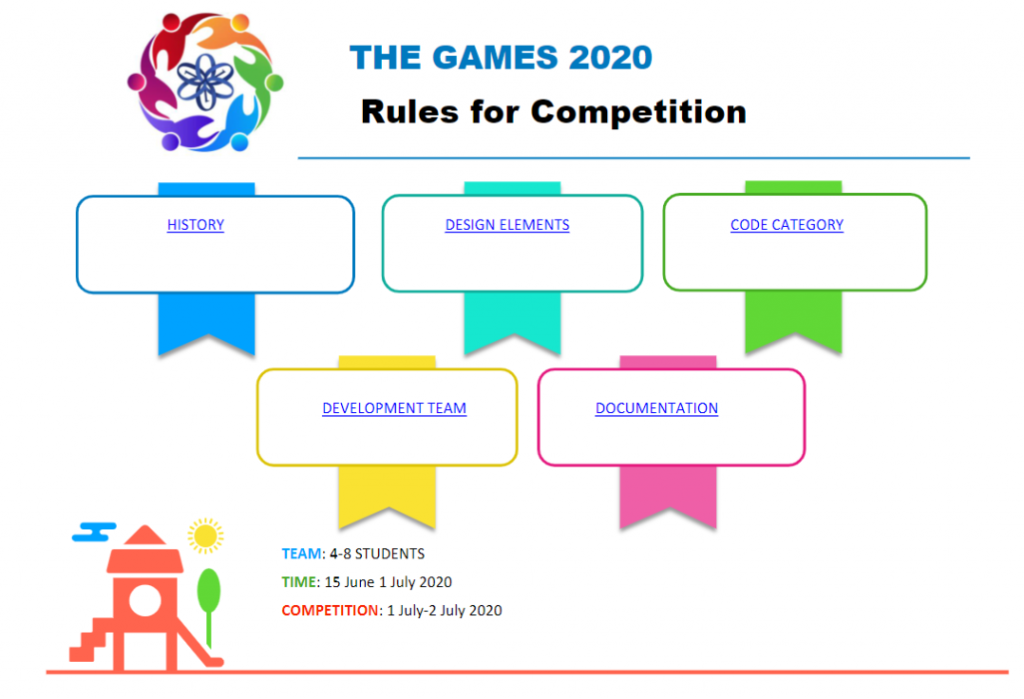 THE GAMES 2020

Rules for Competition

HISTORY

DESIGN ELEMENTS

CODE CATEGORY

DEVELOPMENT TEAM

DOCUMENTATION

TEAM: 4-8 STUDENTS

TIME: 15 June 1 July 2020

COMPETITION: 1 July-2 July 2020